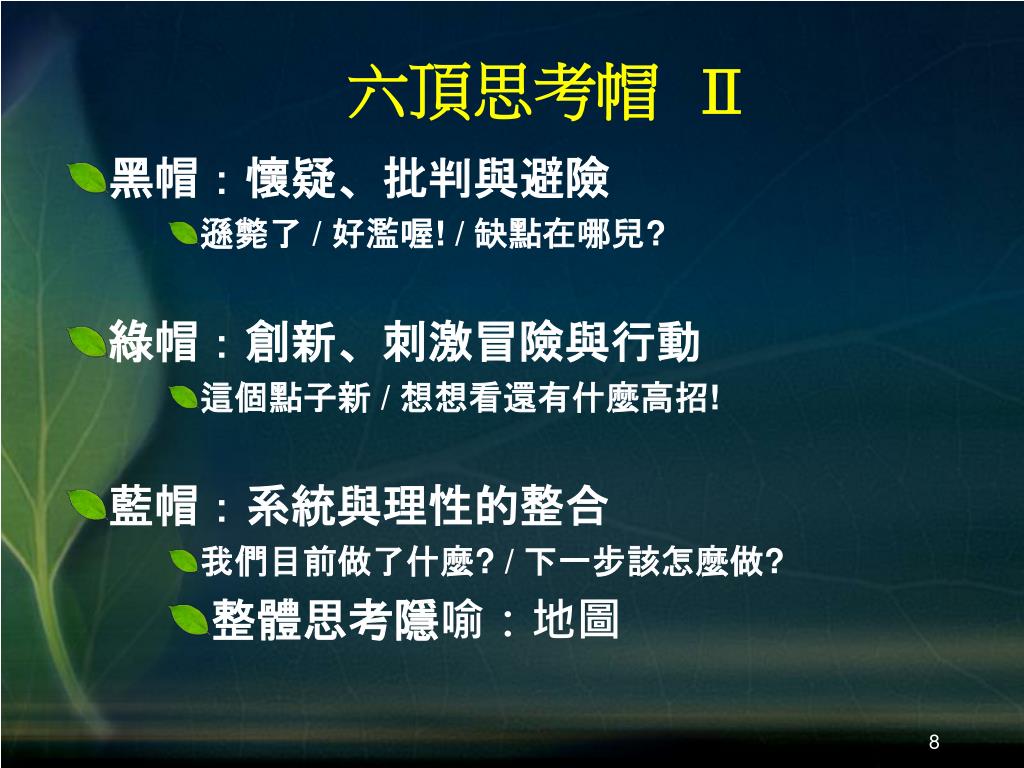 六頂思考帽 II

黑帽：懷疑、批判與避險

遜斃了 / 好濫喔! / 缺點在哪兒?

綠帽：創新、刺激冒險與行動

這個點子新 / 想想看還有什麼高招!

藍帽：系統與理性的整合

我們目前做了什麼? / 下一步該怎麼做?

整體思考隱喻：地圖

8